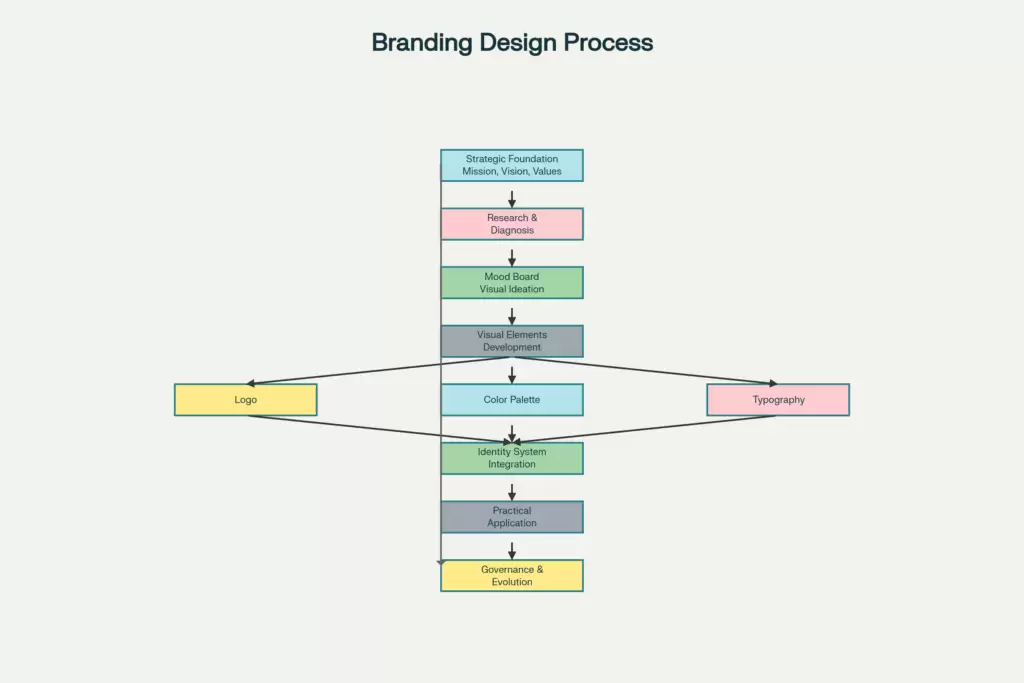 Branding Design Process

Strategic Foundation
Mission, Vision, Values

Research &
Diagnosis

Mood Board
Visual Ideation

Visual Elements
Development

Logo

Color Palette

Typography

Identity System
Integration

Practical
Application

Governance &
Evolution